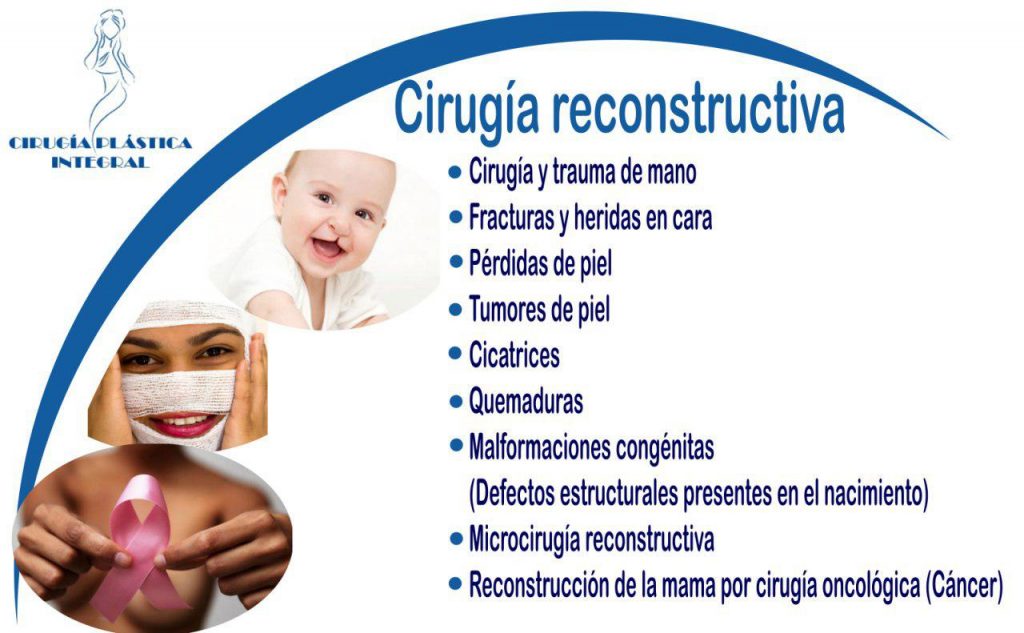 CIRUGÍA PLÁSTICA INTEGRAL

Cirugía reconstructiva

• Cirugía y trauma de mano
• Fracturas y heridas en cara
• Pérdidas de piel
• Tumores de piel
• Cicatrices
• Quemaduras
• Malformaciones congénitas (Defectos estructurales presentes en el nacimiento)
• Microcirugía reconstructiva
• Reconstrucción de la mama por cirugía oncológica (Cáncer)